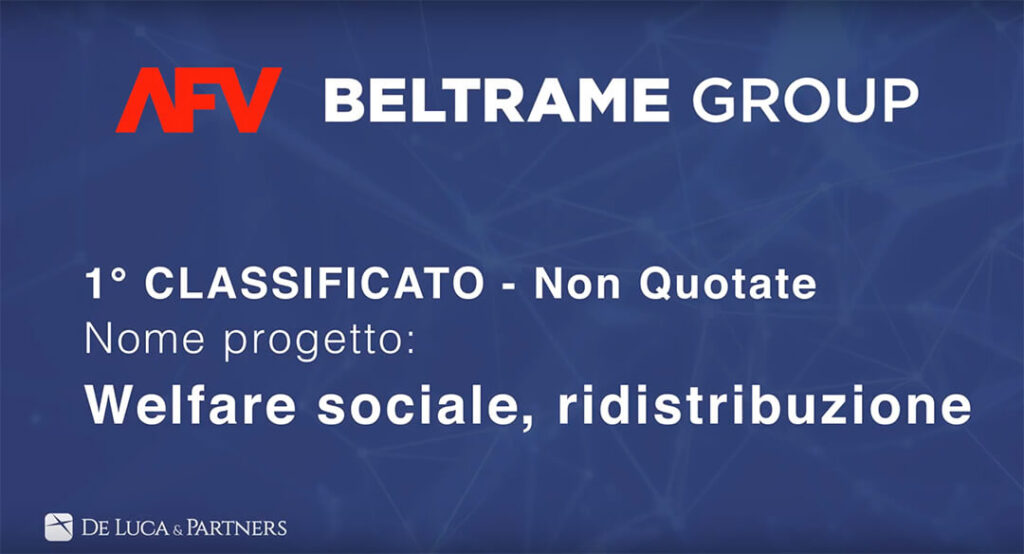 AFV BELTRAME GROUP

1° CLASSIFICATO - Non Quotate
Nome progetto:
Welfare sociale, ridistribuzione

DE LUCA & PARTNERS